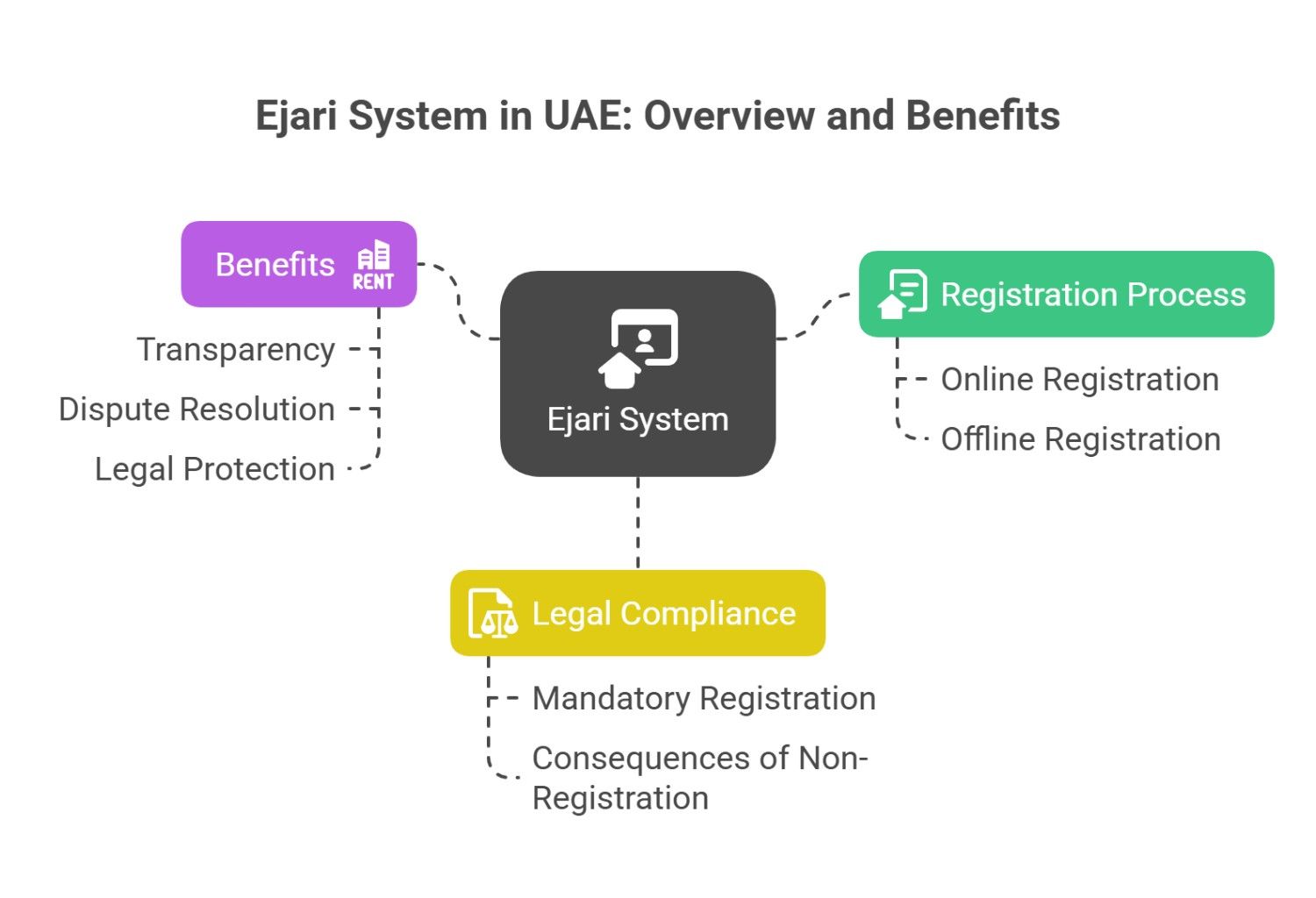 Ejari System in UAE: Overview and Benefits

Benefits
RENT

Transparency
Dispute Resolution
Legal Protection

Ejari System

Registration Process

Online Registration
Offline Registration

Legal Compliance

Mandatory Registration
Consequences of Non-Registration